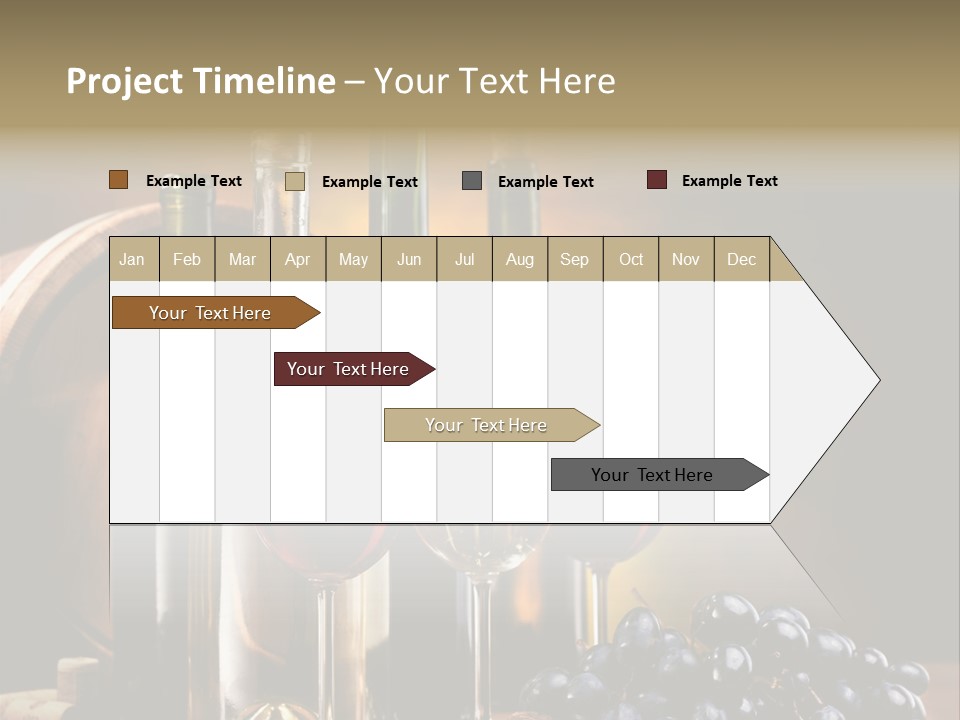 Project Timeline – Your Text Here

Example Text
Example Text
Example Text
Example Text

| Jan | Feb | Mar | Apr | May | Jun | Jul | Aug | Sep | Oct | Nov | Dec |
|---|---|---|---|---|---|---|---|---|---|---|---|

Your Text Here
Your Text Here
Your Text Here
Your Text Here